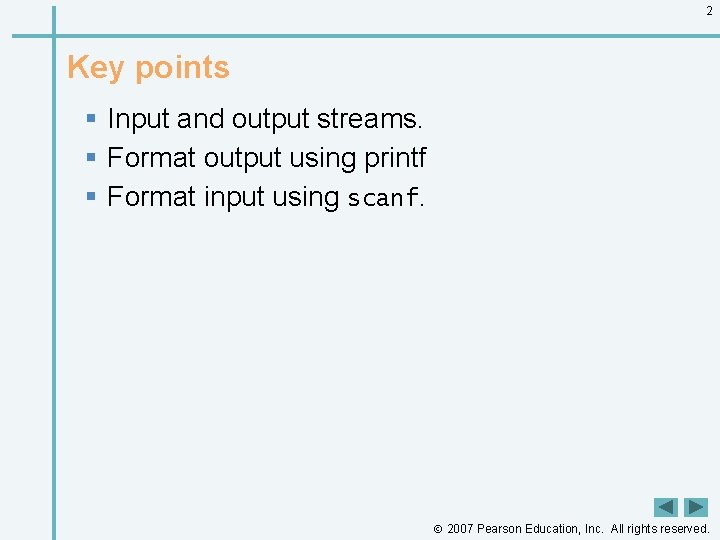 2

Key points

- Input and output streams.
- Format output using printf
- Format input using scanf.

© 2007 Pearson Education, Inc. All rights reserved.